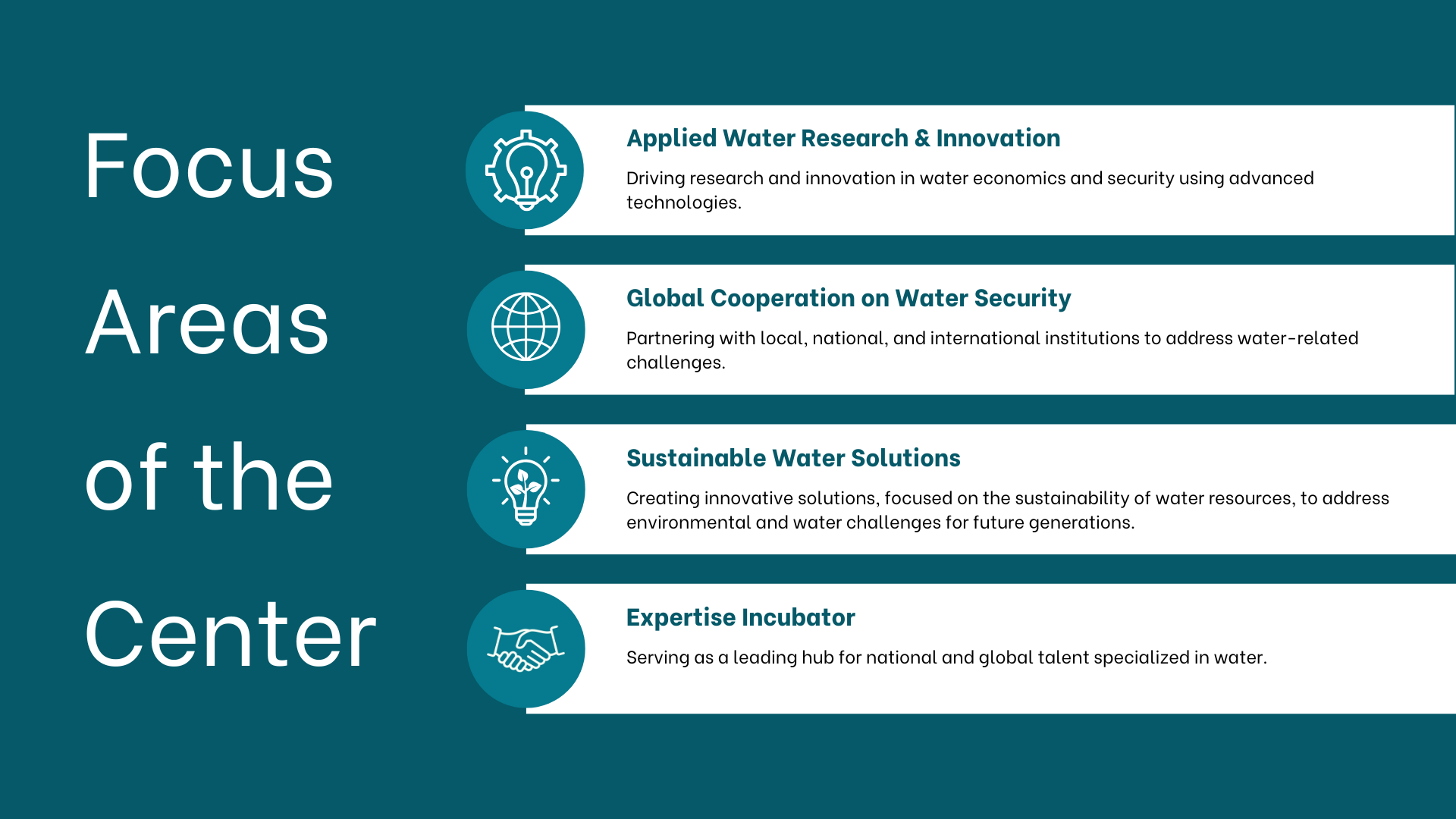 Focus Areas of the Center

Applied Water Research & Innovation

Driving research and innovation in water economics and security using advanced technologies.

Global Cooperation on Water Security

Partnering with local, national, and international institutions to address water-related challenges.

Sustainable Water Solutions

Creating innovative solutions, focused on the sustainability of water resources, to address environmental and water challenges for future generations.

Expertise Incubator

Serving as a leading hub for national and global talent specialized in water.